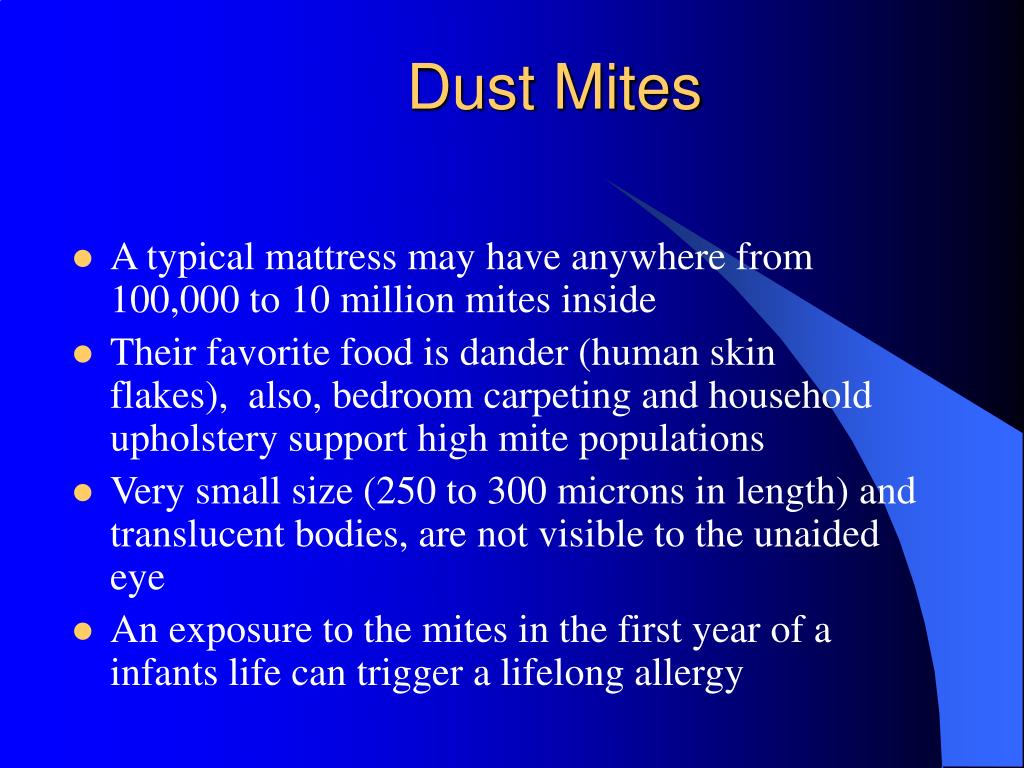 Dust Mites

- A typical mattress may have anywhere from 100,000 to 10 million mites inside
- Their favorite food is dander (human skin flakes), also, bedroom carpeting and household upholstery support high mite populations
- Very small size (250 to 300 microns in length) and translucent bodies, are not visible to the unaided eye
- An exposure to the mites in the first year of a infants life can trigger a lifelong allergy